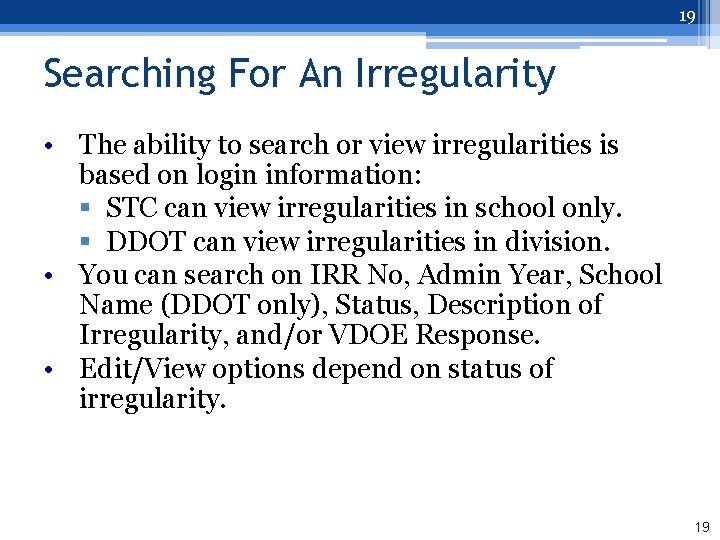 19

Searching For An Irregularity

• The ability to search or view irregularities is based on login information:
▪ STC can view irregularities in school only.
▪ DDOT can view irregularities in division.
• You can search on IRR No, Admin Year, School Name (DDOT only), Status, Description of Irregularity, and/or VDOE Response.
• Edit/View options depend on status of irregularity.

19